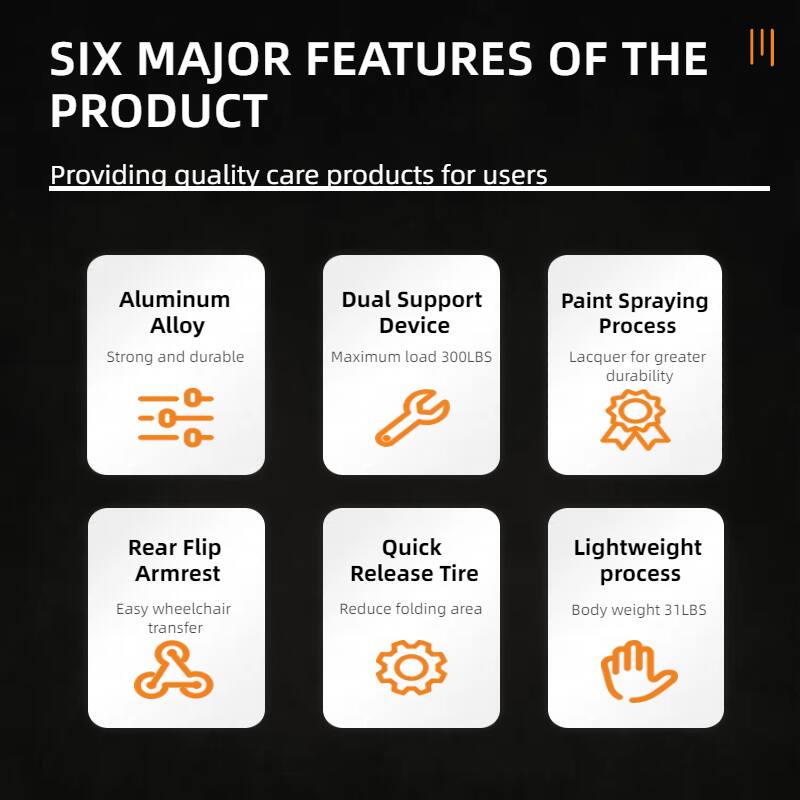 SIX MAJOR FEATURES OF THE PRODUCT

Providing quality care products for users

Aluminum Alloy
Strong and durable

Dual Support Device
Maximum load 300LBS

Paint Spraying Process
Lacquer for greater durability

Rear Flip Armrest
Easy wheelchair transfer

Quick Release Tire
Reduce folding area

Lightweight process
Body weight 31LBS